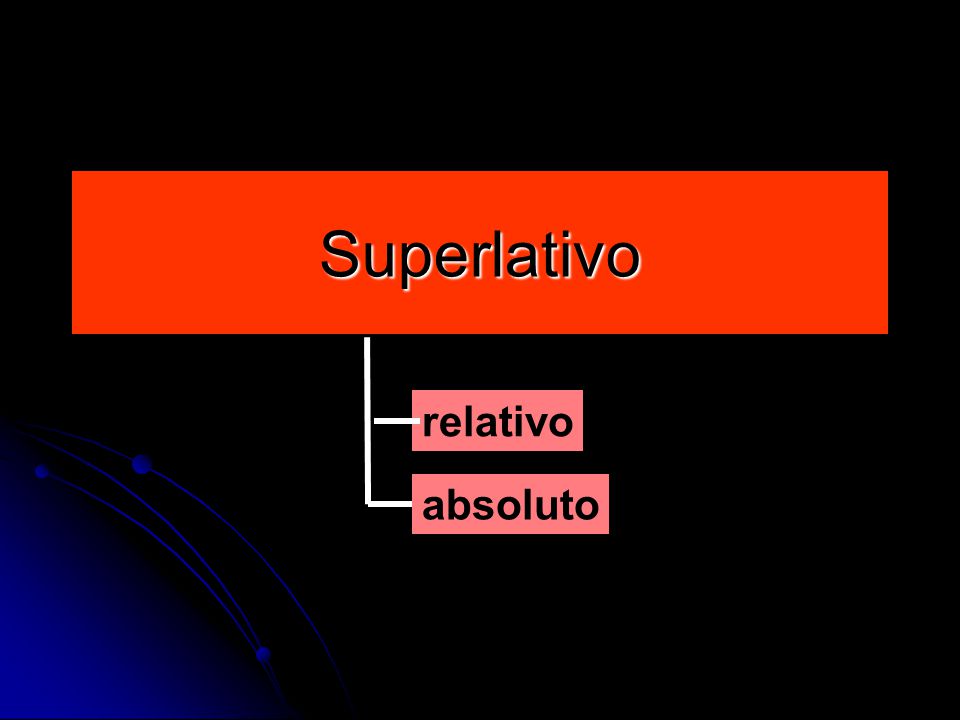 Superlativo

relativo

absoluto